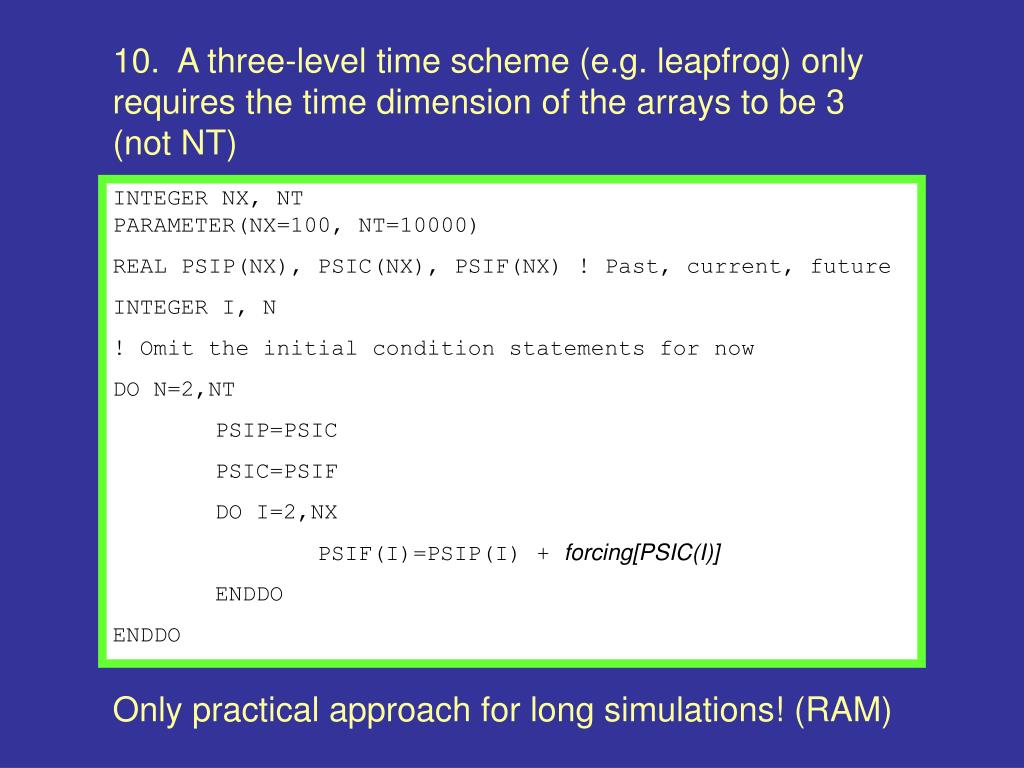 10. A three-level time scheme (e.g. leapfrog) only requires the time dimension of the arrays to be 3 (not NT)

INTEGER NX, NT
PARAMETER(NX=100, NT=10000)

REAL PSIP(NX), PSIC(NX), PSIF(NX) ! Past, current, future

INTEGER I, N

! Omit the initial condition statements for now

DO N=2,NT

PSIP=PSIC

PSIC=PSIF

DO I=2,NX

PSIF(I)=PSIP(I) + forcing[PSIC(I)]

ENDDO

ENDDO

Only practical approach for long simulations! (RAM)